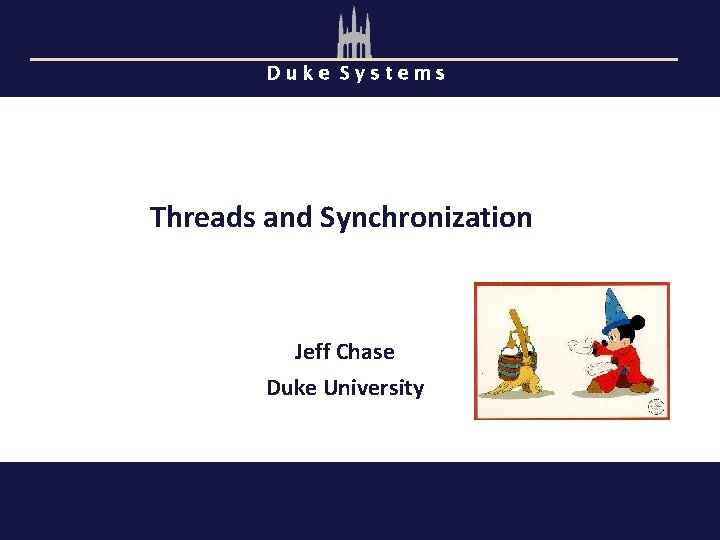 Duke Systems

Threads and Synchronization

Jeff Chase
Duke University